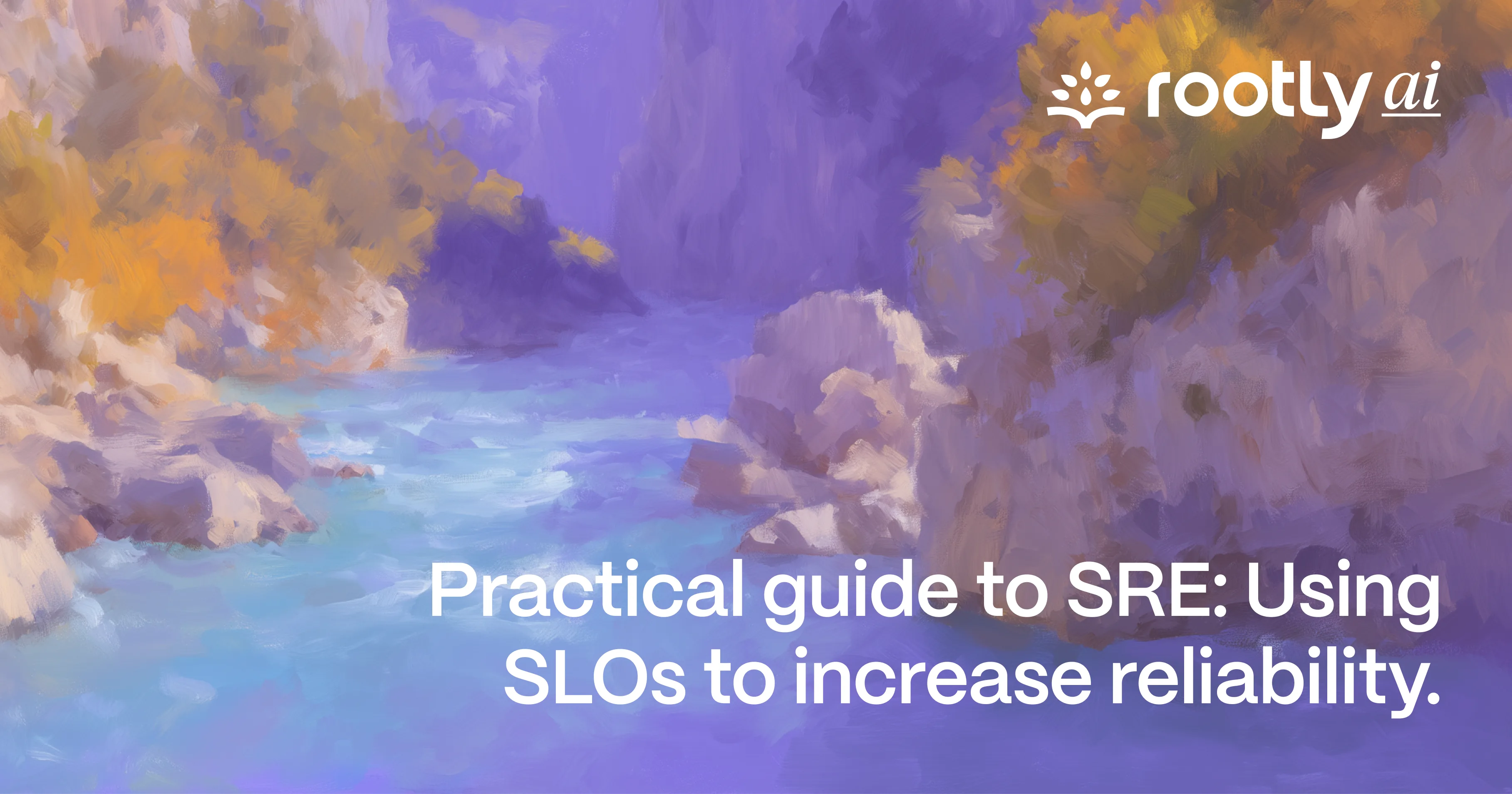 rootly ai

Practical guide to SRE: Using SLOs to increase reliability.